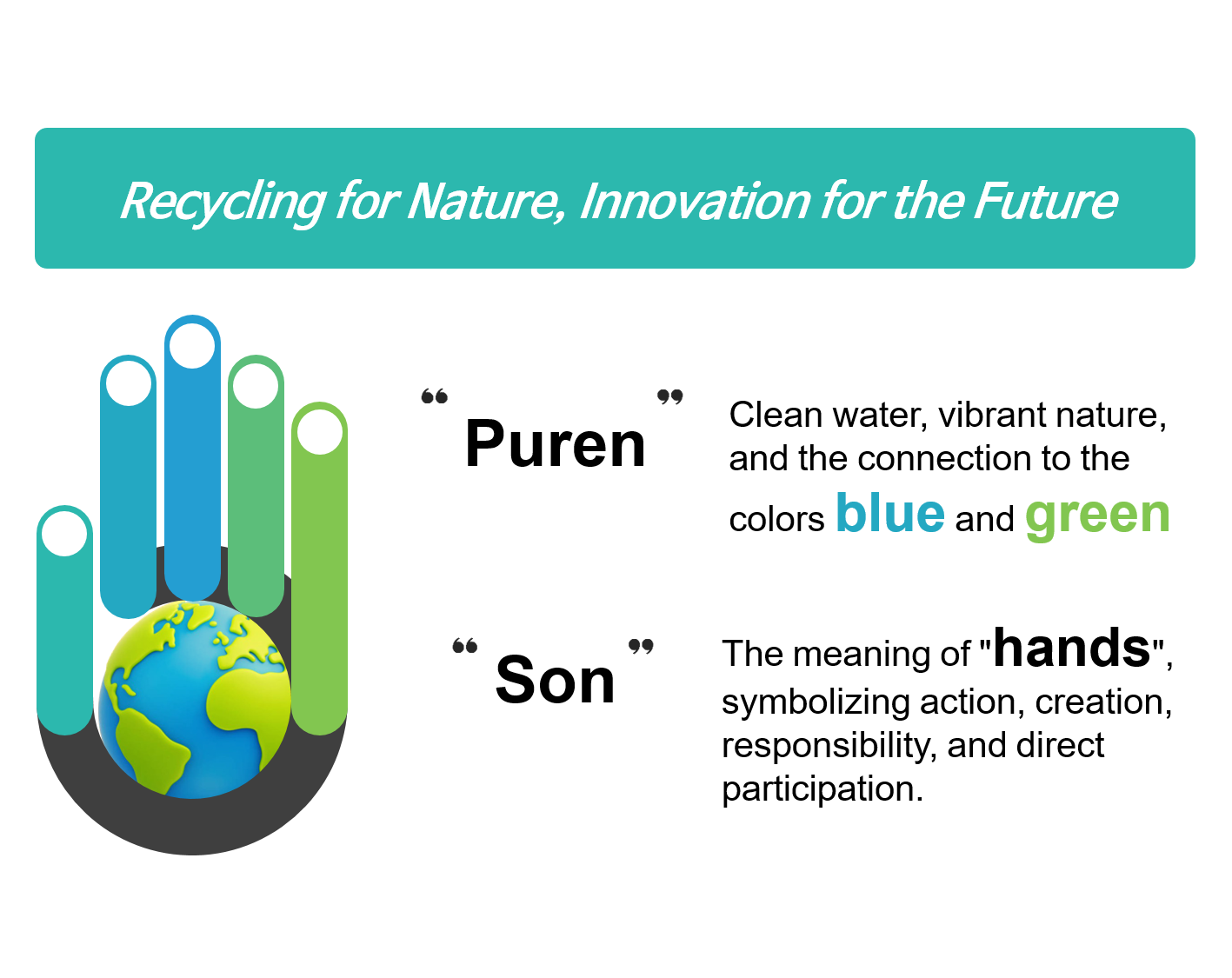 Recycling for Nature, Innovation for the Future

“ Puren ”

Clean water, vibrant nature, and the connection to the colors blue and green

“ Son ”

The meaning of "hands", symbolizing action, creation, responsibility, and direct participation.